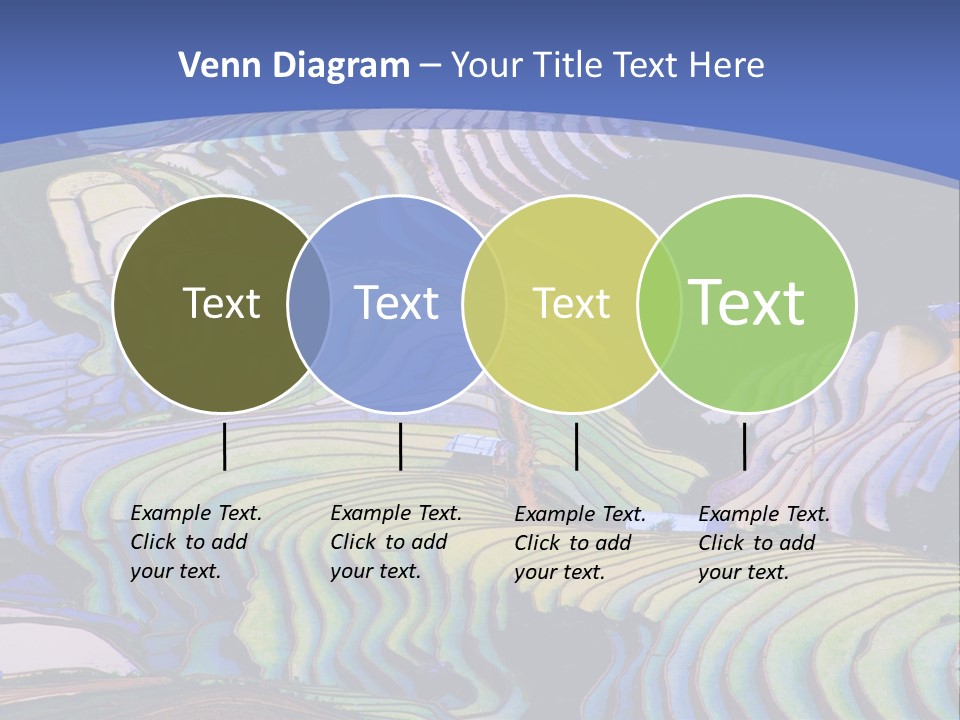 Venn Diagram – Your Title Text Here

Text

Text

Text

Text

Example Text. Click to add your text.

Example Text. Click to add your text.

Example Text. Click to add your text.

Example Text. Click to add your text.